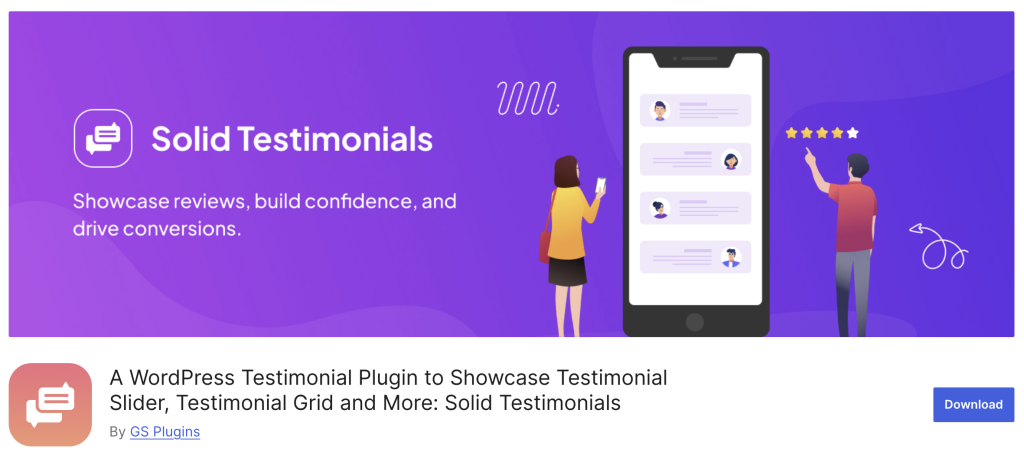 Solid Testimonials

Showcase reviews, build confidence, and drive conversions.

A WordPress Testimonial Plugin to Showcase Testimonial Slider, Testimonial Grid and More: Solid Testimonials

By GS Plugins

Download